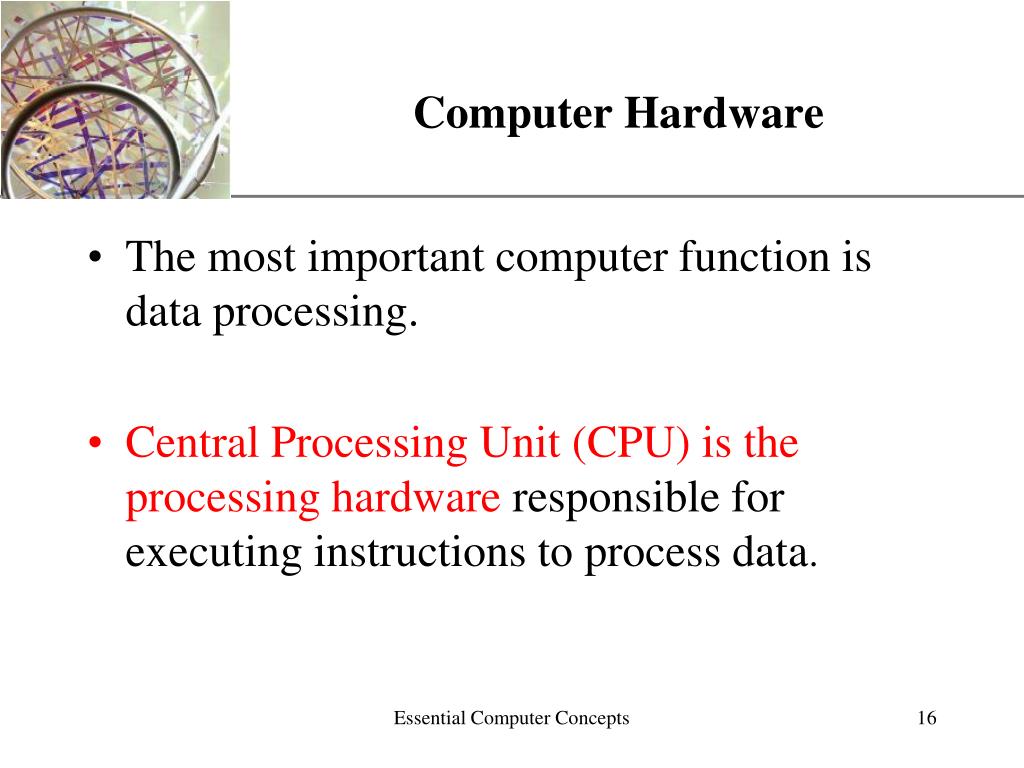 Computer Hardware

• The most important computer function is data processing.

• Central Processing Unit (CPU) is the processing hardware responsible for executing instructions to process data.

Essential Computer Concepts

16